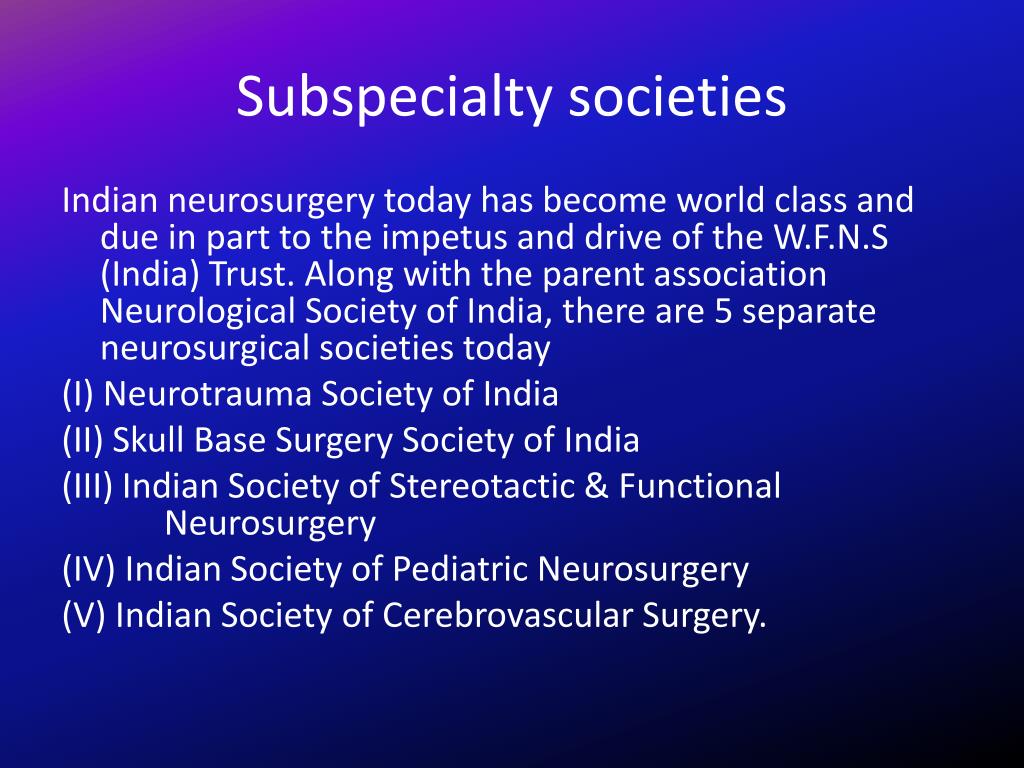 Subspecialty societies

Indian neurosurgery today has become world class and due in part to the impetus and drive of the W.F.N.S (India) Trust. Along with the parent association Neurological Society of India, there are 5 separate neurosurgical societies today

(I) Neurotrauma Society of India

(II) Skull Base Surgery Society of India

(III) Indian Society of Stereotactic & Functional Neurosurgery

(IV) Indian Society of Pediatric Neurosurgery

(V) Indian Society of Cerebrovascular Surgery.